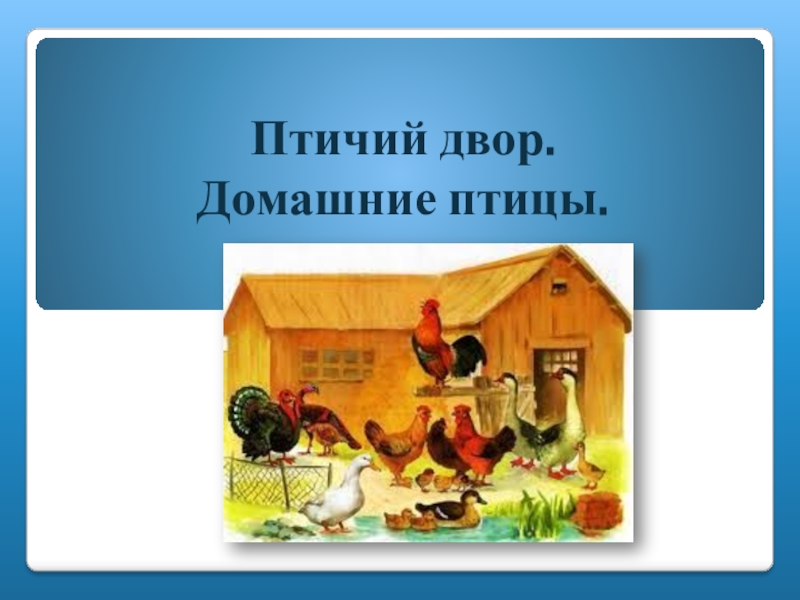 Птичий двор.
Домашние птицы.